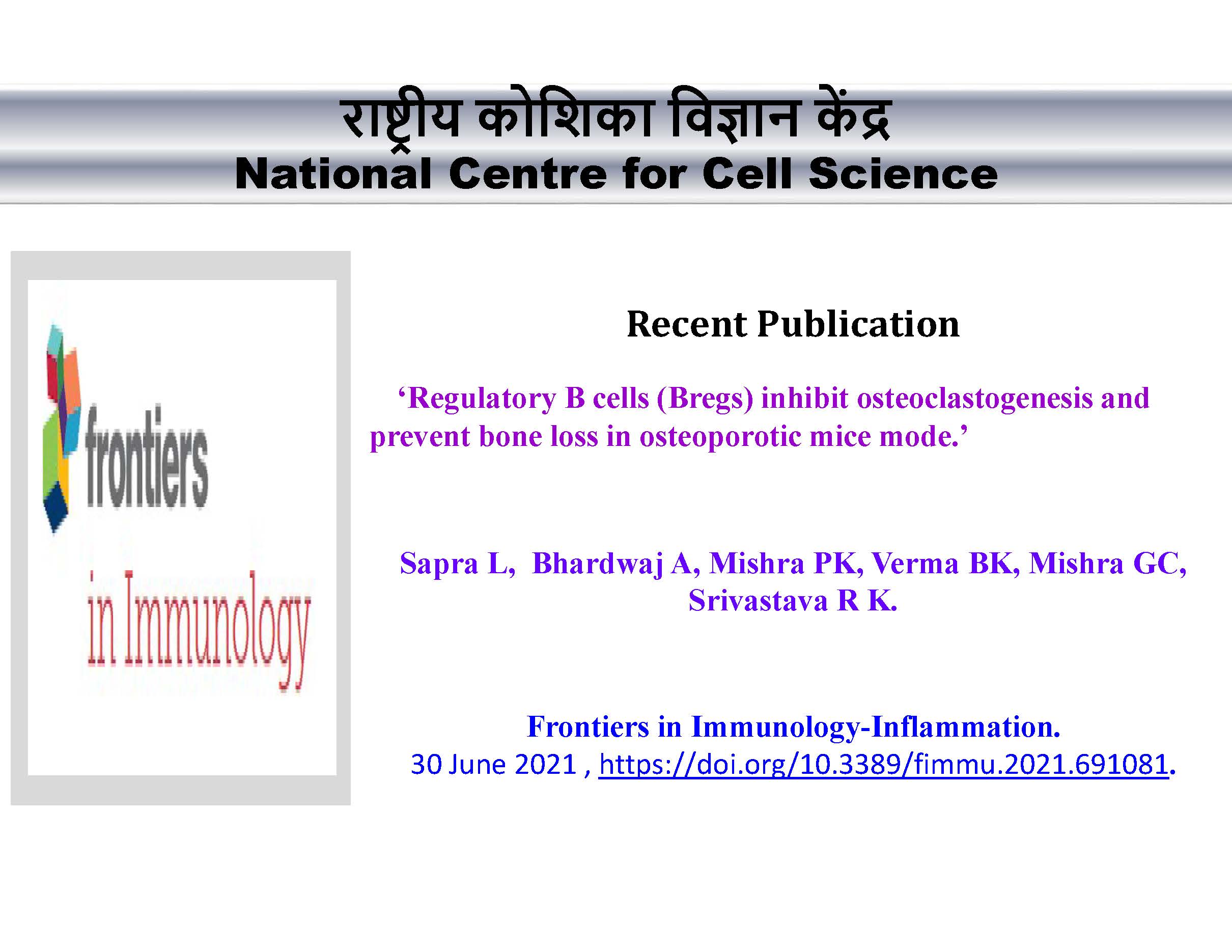 राष्ट्रीय कोशिका विज्ञान केंद्र
National Centre for Cell Science

frontiers
in Immunology

Recent Publication

‘Regulatory B cells (Bregs) inhibit osteoclastogenesis and prevent bone loss in osteoporotic mice mode.’

Sapra L, Bhardwaj A, Mishra PK, Verma BK, Mishra GC, Srivastava R K.

Frontiers in Immunology-Inflammation.
30 June 2021 , https://doi.org/10.3389/fimmu.2021.691081.